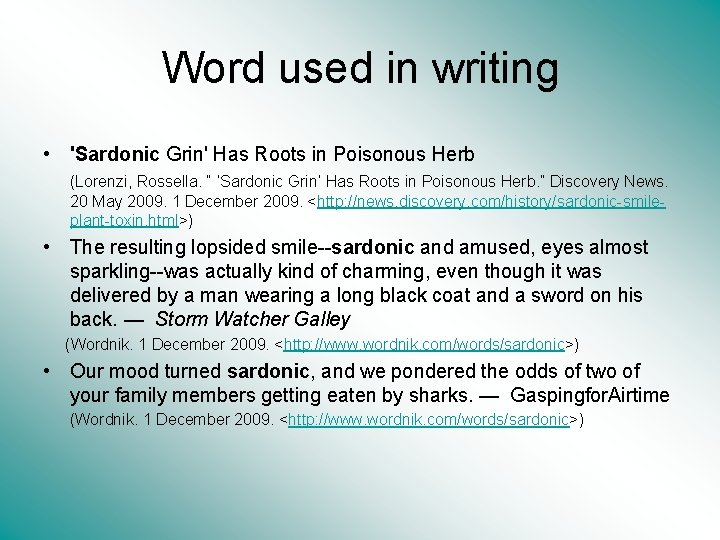 Word used in writing

• 'Sardonic Grin' Has Roots in Poisonous Herb

(Lorenzi, Rossella. " 'Sardonic Grin' Has Roots in Poisonous Herb." Discovery News. 20 May 2009. 1 December 2009. <http://news.discovery.com/history/sardonic-smile-plant-toxin.html>)

• The resulting lopsided smile--sardonic and amused, eyes almost sparkling--was actually kind of charming, even though it was delivered by a man wearing a long black coat and a sword on his back. — Storm Watcher Galley

(Wordnik. 1 December 2009. <http://www.wordnik.com/words/sardonic>)

• Our mood turned sardonic, and we pondered the odds of two of your family members getting eaten by sharks. — GaspingforAirtime

(Wordnik. 1 December 2009. <http://www.wordnik.com/words/sardonic>)